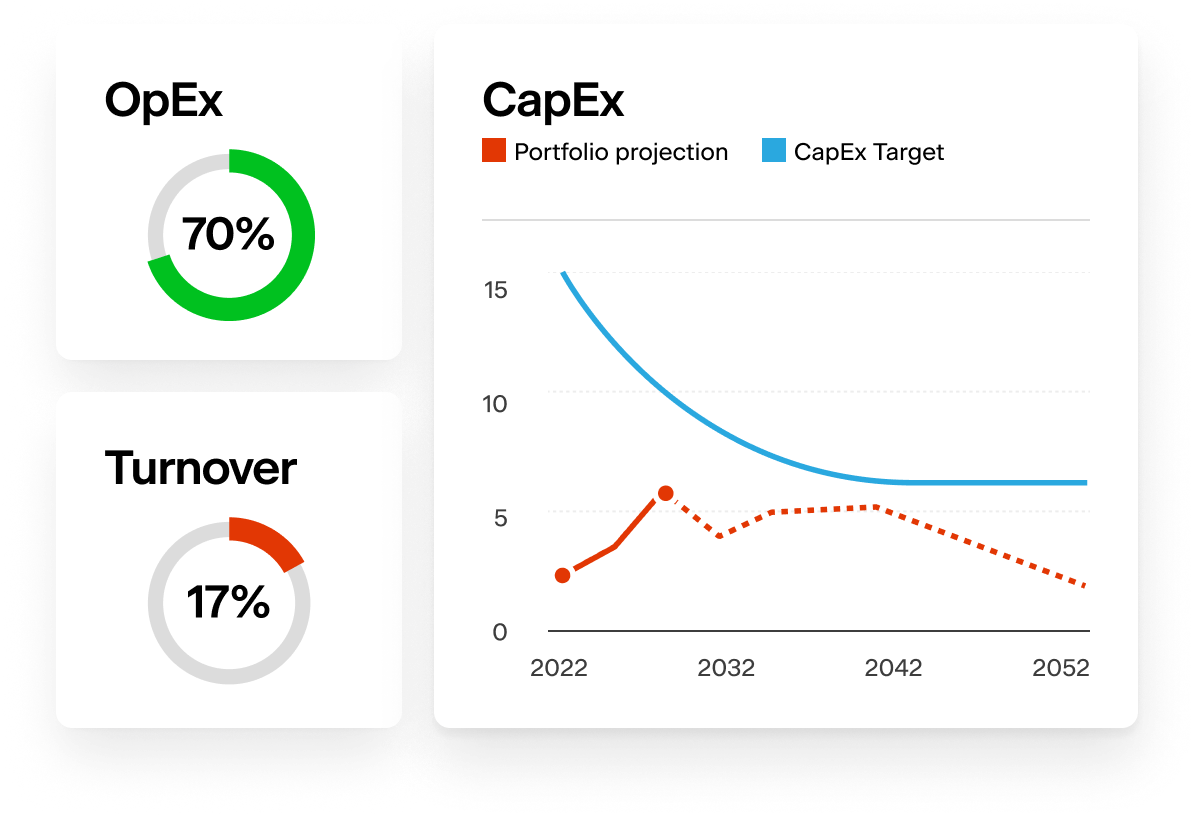 OpEx

70%

Turnover

17%

CapEx

Portfolio projection CapEx Target

15
10
5
0

2022 2032 2042 2052